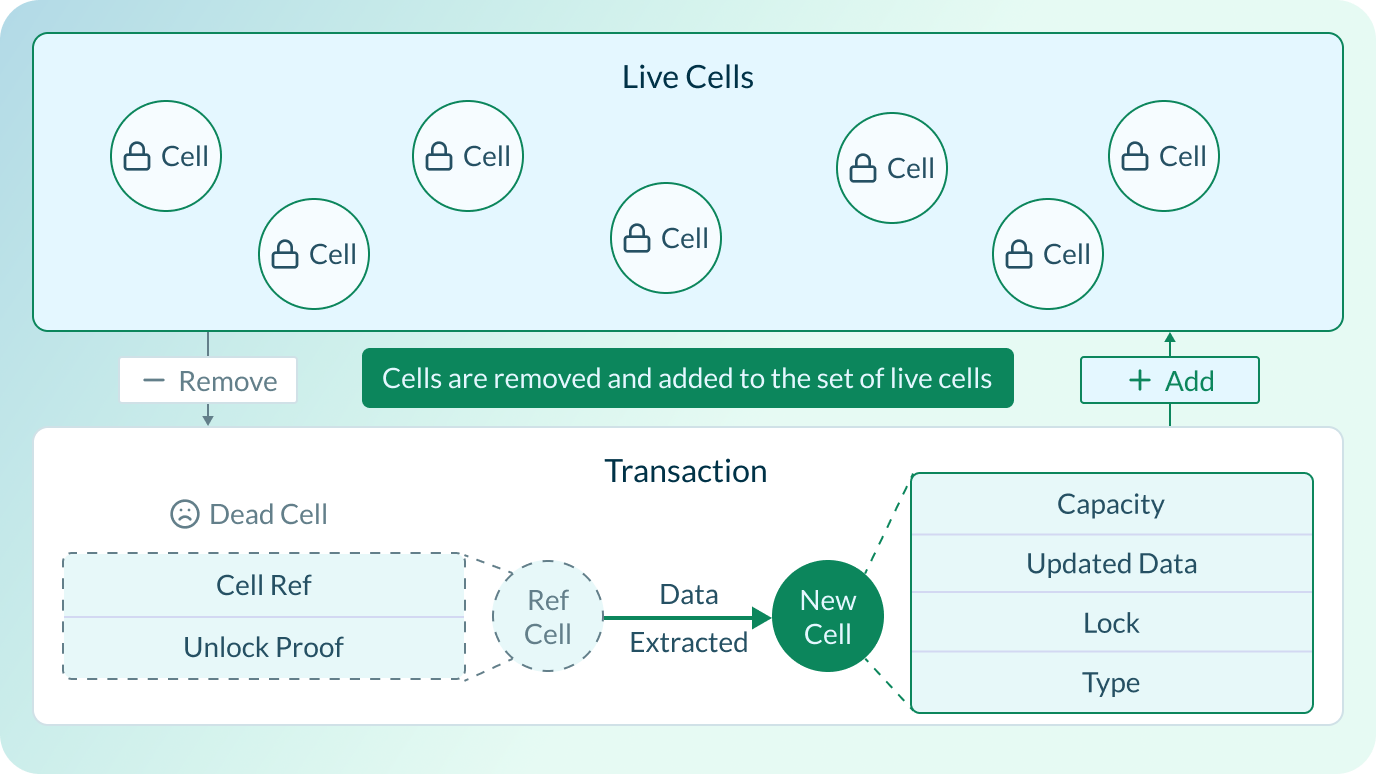 Live Cells

Cell

Cell

Cell

Cell

Cell

Cell

Cell

− Remove

Cells are removed and added to the set of live cells

+ Add

Transaction

Dead Cell

Cell Ref

Unlock Proof

Ref Cell

Data

Extracted

New Cell

Capacity

Updated Data

Lock

Type